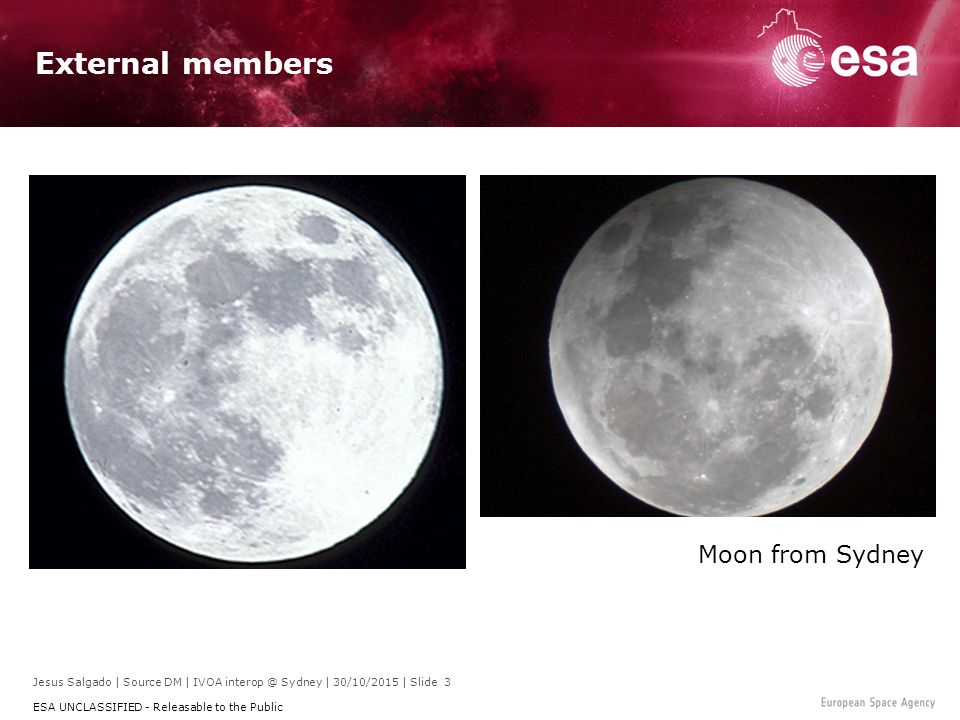 External members

esa

Moon from Sydney

Jesus Salgado | Source DM | IVOA interop @ Sydney | 30/10/2015 | Slide 3

ESA UNCLASSIFIED - Releasable to the Public

European Space Agency